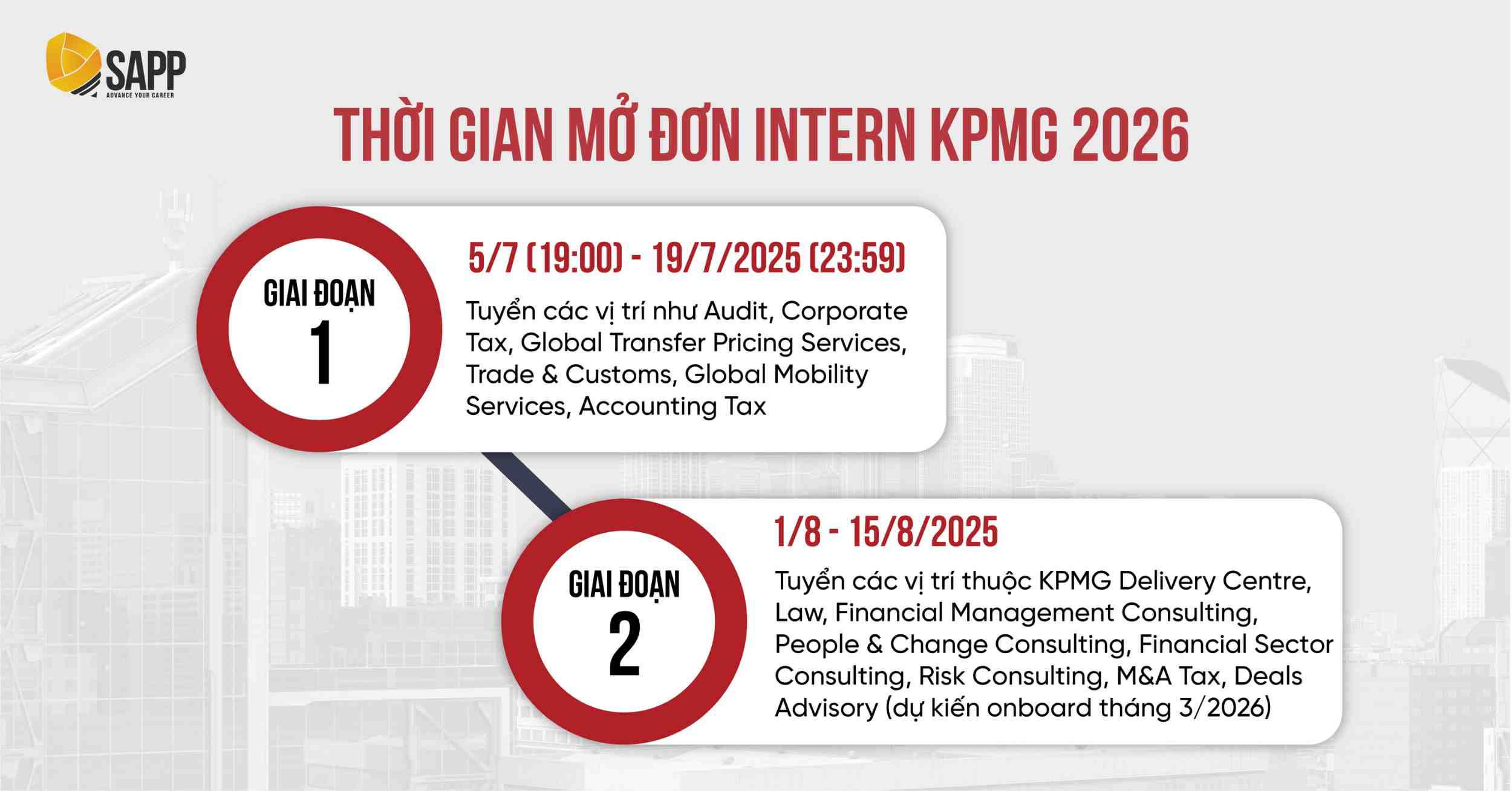 SAPP
ADVANCE YOUR CAREER

THỜI GIAN MỞ ĐƠN INTERN KPMG 2026

GIAI ĐOẠN
1

5/7 (19:00) - 19/7/2025 (23:59)

Tuyển các vị trí như Audit, Corporate Tax, Global Transfer Pricing Services, Trade & Customs, Global Mobility Services, Accounting Tax

GIAI ĐOẠN
2

1/8 - 15/8/2025

Tuyển các vị trí thuộc KPMG Delivery Centre, Law, Financial Management Consulting, People & Change Consulting, Financial Sector Consulting, Risk Consulting, M&A Tax, Deals Advisory (dự kiến onboard tháng 3/2026)